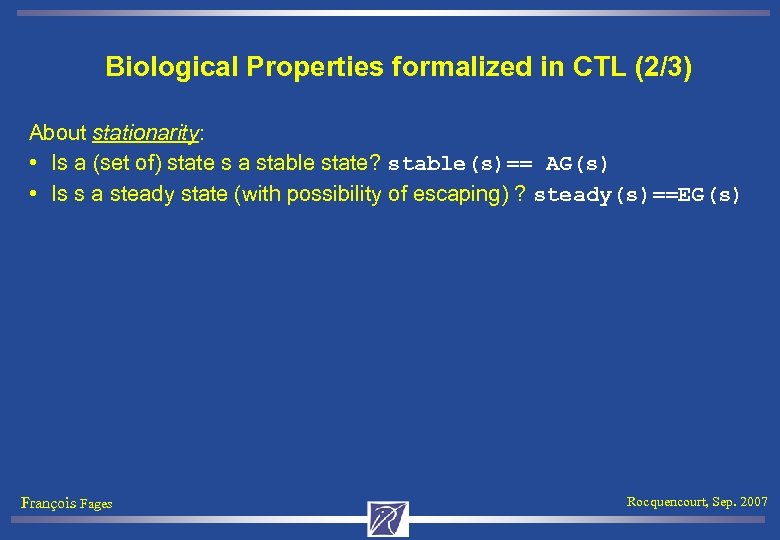 Biological Properties formalized in CTL (2/3)

About stationarity:

• Is a (set of) state s a stable state? stable(s)== AG(s)
• Is s a steady state (with possibility of escaping) ? steady(s)==EG(s)

François Fages

Rocquencourt, Sep. 2007